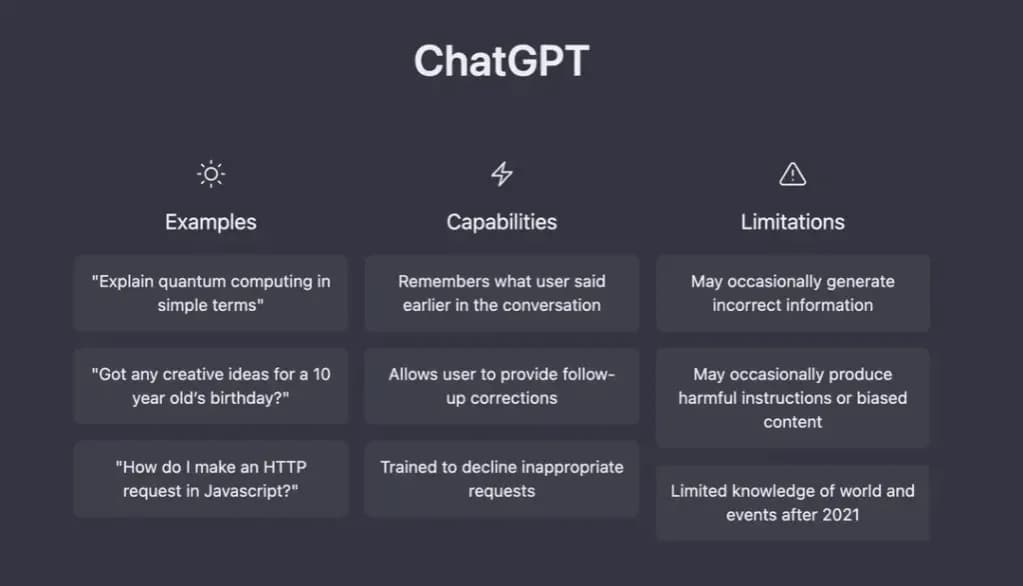 ChatGPT

Examples

"Explain quantum computing in simple terms"

"Got any creative ideas for a 10 year old's birthday?"

"How do I make an HTTP request in Javascript?"

Capabilities

Remembers what user said earlier in the conversation

Allows user to provide follow-up corrections

Trained to decline inappropriate requests

Limitations

May occasionally generate incorrect information

May occasionally produce harmful instructions or biased content

Limited knowledge of world and events after 2021